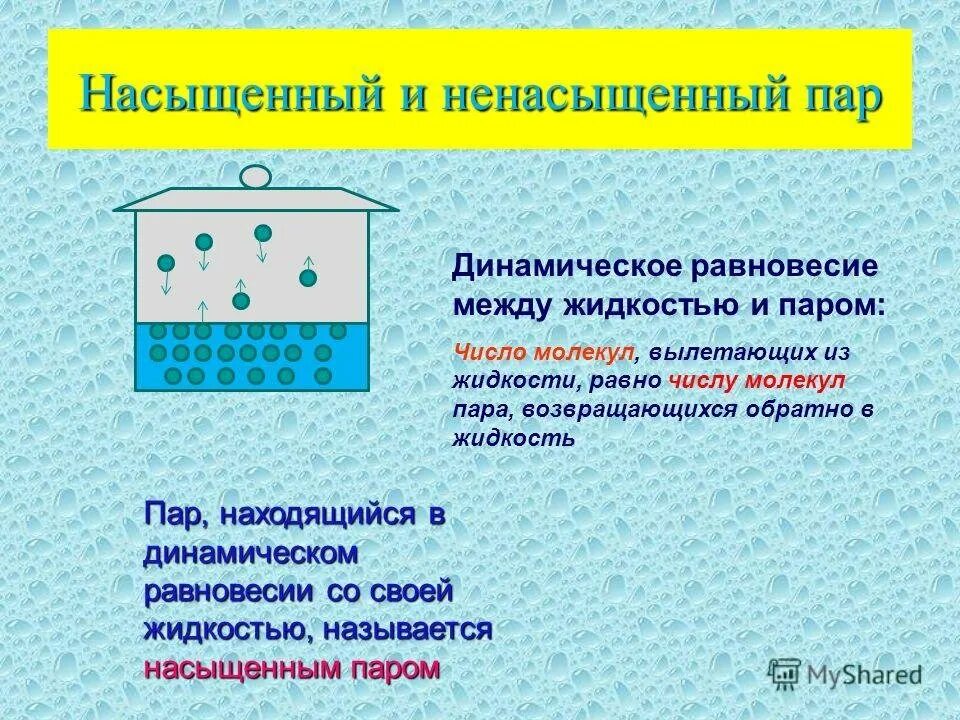 Насыщенный и ненасыщенный пар

Динамическое равновесие между жидкостью и паром:

Число молекул, вылетающих из жидкости, равно числу молекул пара, возвращающихся обратно в жидкость

Пар, находящийся в динамическом равновесии со своей жидкостью, называется насыщенным паром

MyShared